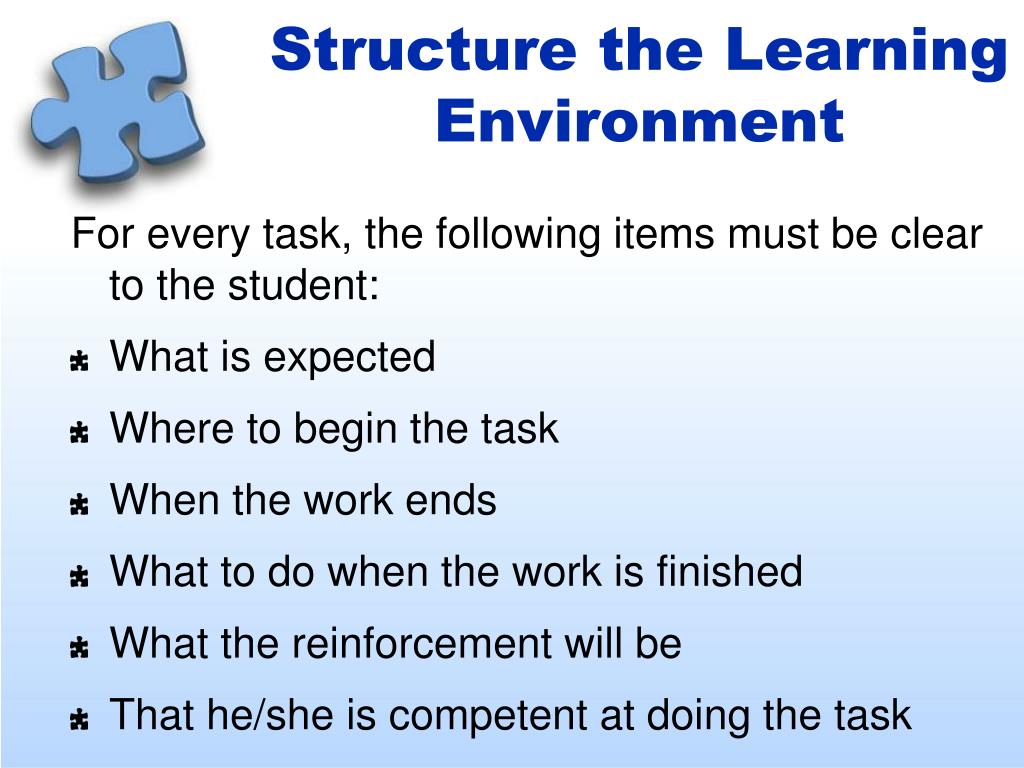 Structure the Learning Environment

For every task, the following items must be clear to the student:

What is expected

Where to begin the task

When the work ends

What to do when the work is finished

What the reinforcement will be

That he/she is competent at doing the task